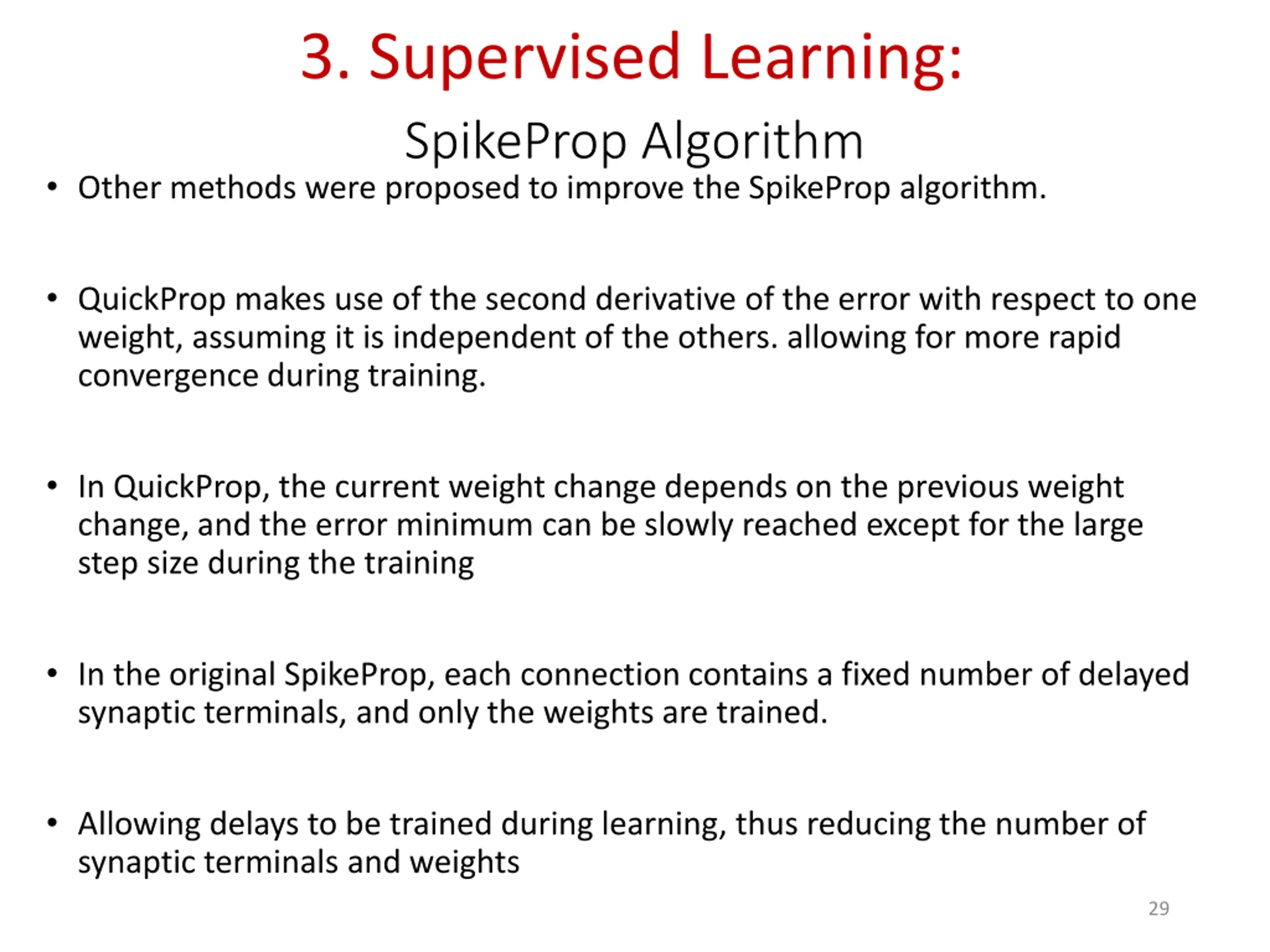 3. Supervised Learning:

SpikeProp Algorithm

• Other methods were proposed to improve the SpikeProp algorithm.

• QuickProp makes use of the second derivative of the error with respect to one weight, assuming it is independent of the others. allowing for more rapid convergence during training.

• In QuickProp, the current weight change depends on the previous weight change, and the error minimum can be slowly reached except for the large step size during the training

• In the original SpikeProp, each connection contains a fixed number of delayed synaptic terminals, and only the weights are trained.

• Allowing delays to be trained during learning, thus reducing the number of synaptic terminals and weights

29